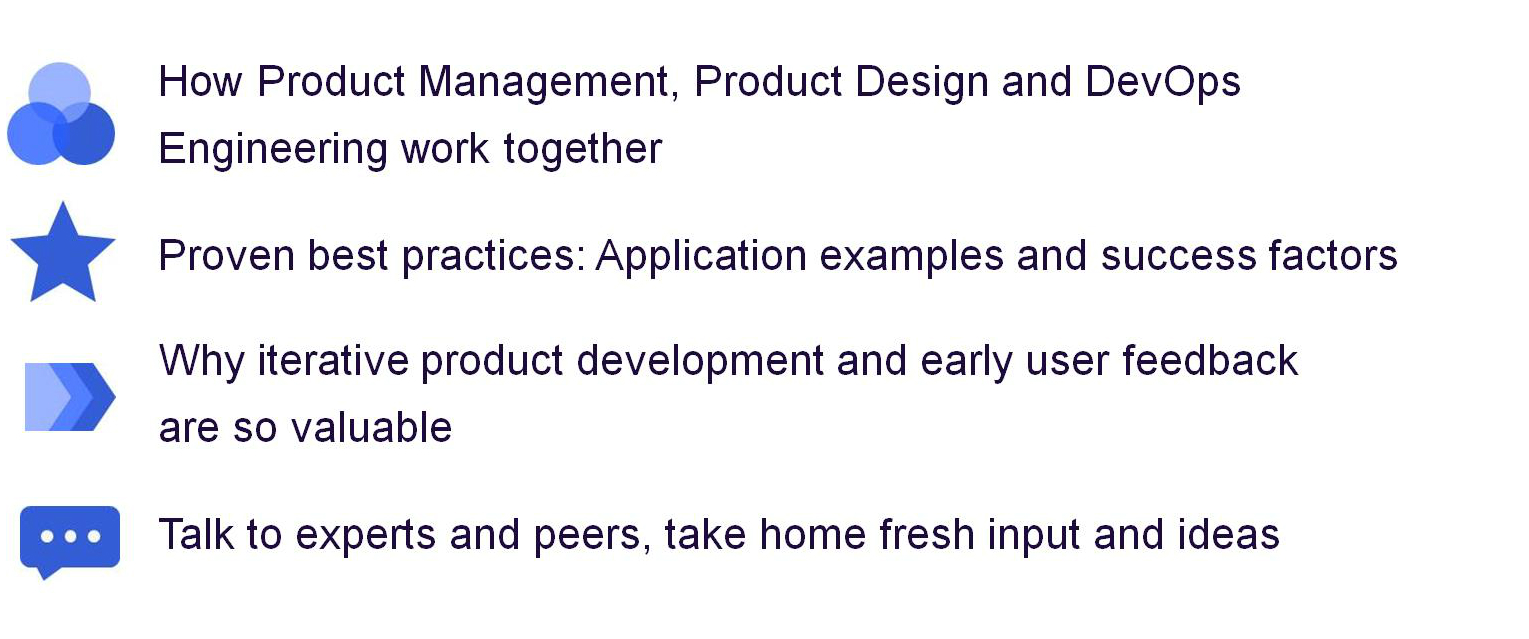 How Product Management, Product Design and DevOps Engineering work together

Proven best practices: Application examples and success factors

Why iterative product development and early user feedback are so valuable

Talk to experts and peers, take home fresh input and ideas